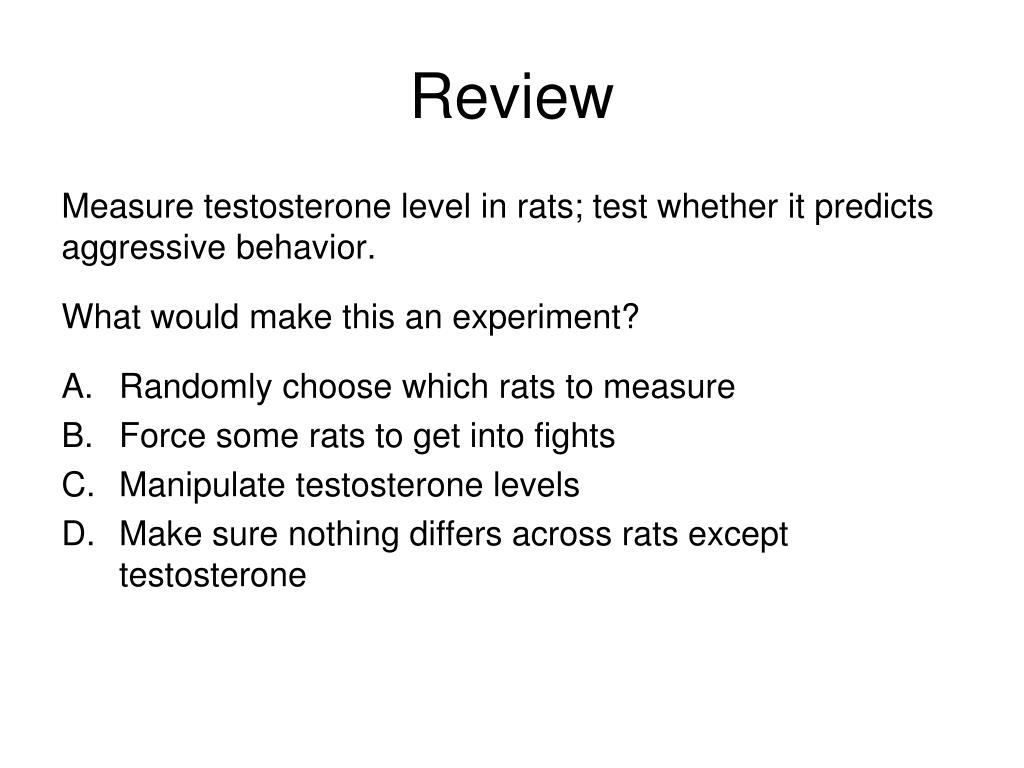 Review

Measure testosterone level in rats; test whether it predicts aggressive behavior.

What would make this an experiment?

A. Randomly choose which rats to measure
B. Force some rats to get into fights
C. Manipulate testosterone levels
D. Make sure nothing differs across rats except testosterone